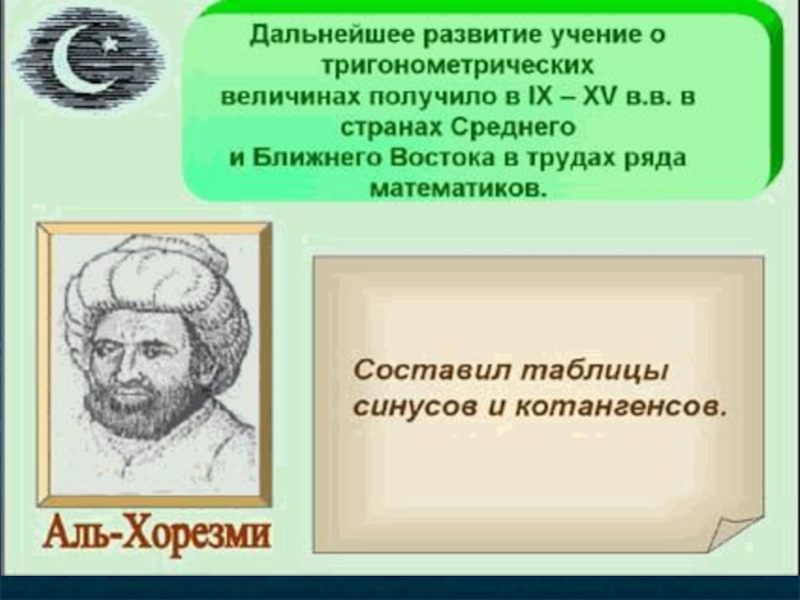 Дальнейшее развитие учение о тригонометрических величинах получило в IX – XV в.в. в странах Среднего и Ближнего Востока в трудах ряда математиков.

Составил таблицы синусов и котангенсов.

Аль-Хорезми